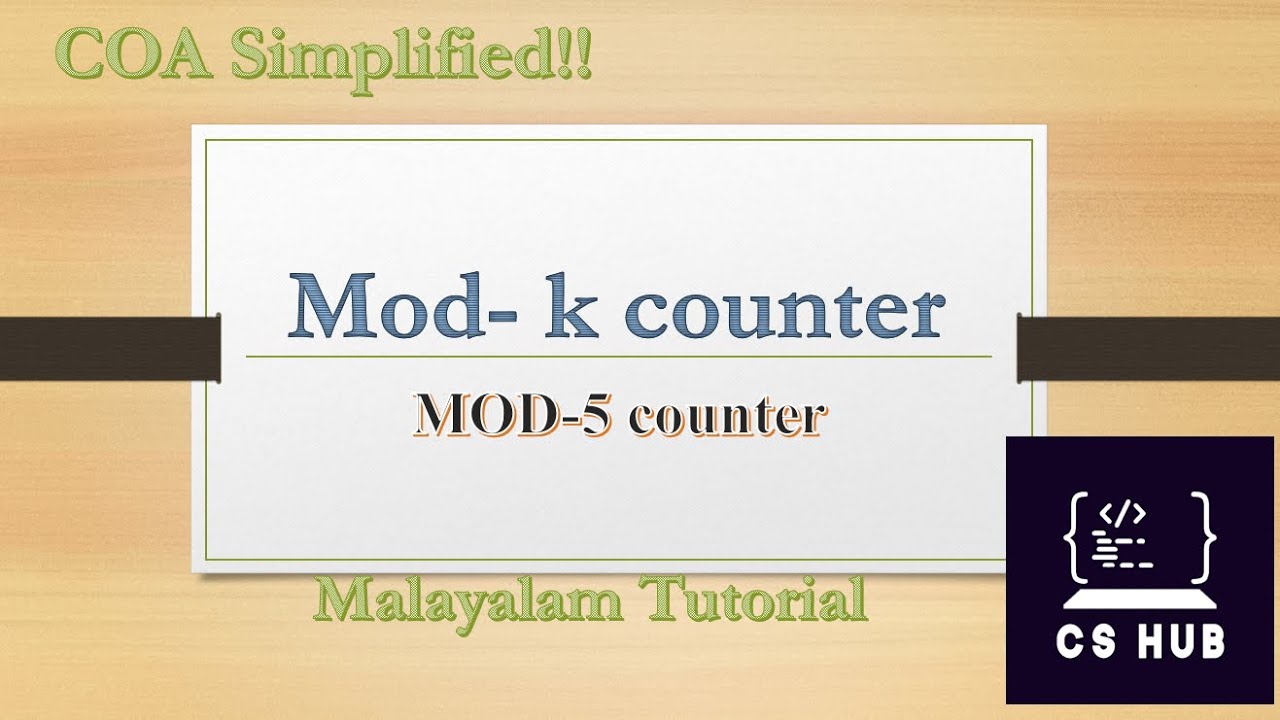 COA Simplified!!

Mod- k counter

MOD-5 counter

Malayalam Tutorial

</>

CS HUB